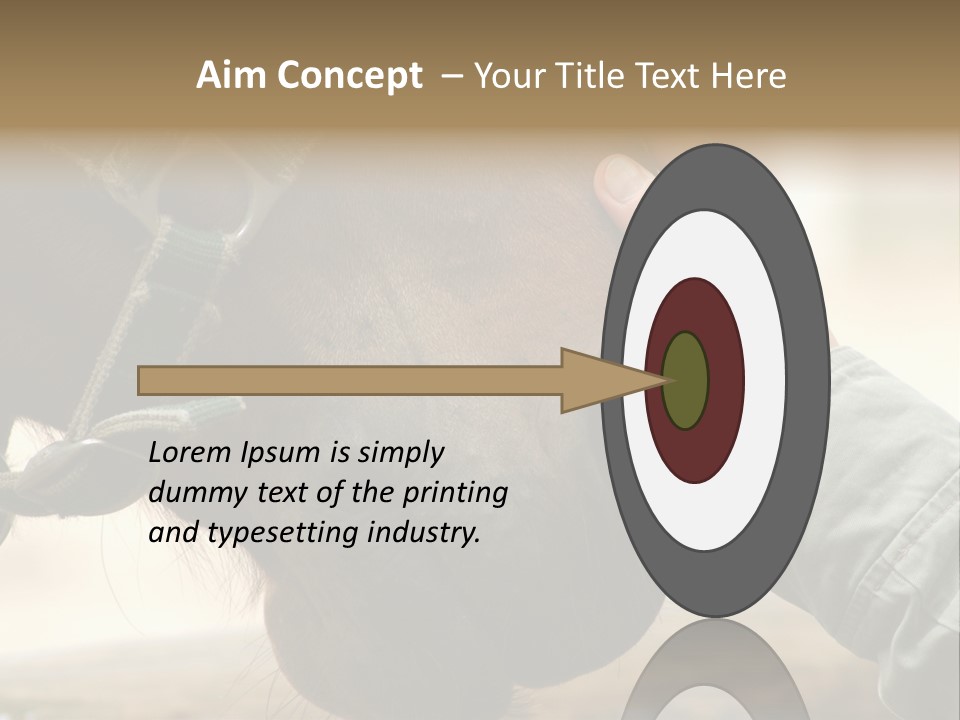 Aim Concept – Your Title Text Here

Lorem Ipsum is simply dummy text of the printing and typesetting industry.